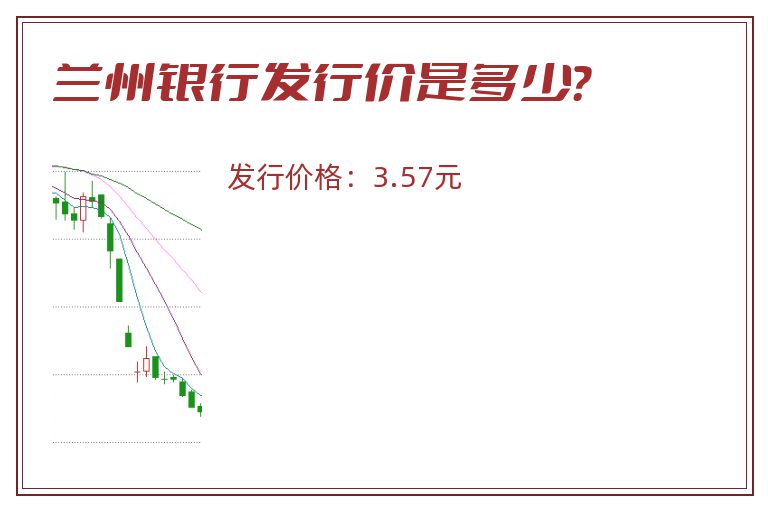 兰州银行发行价是多少?

发行价格：3.57元